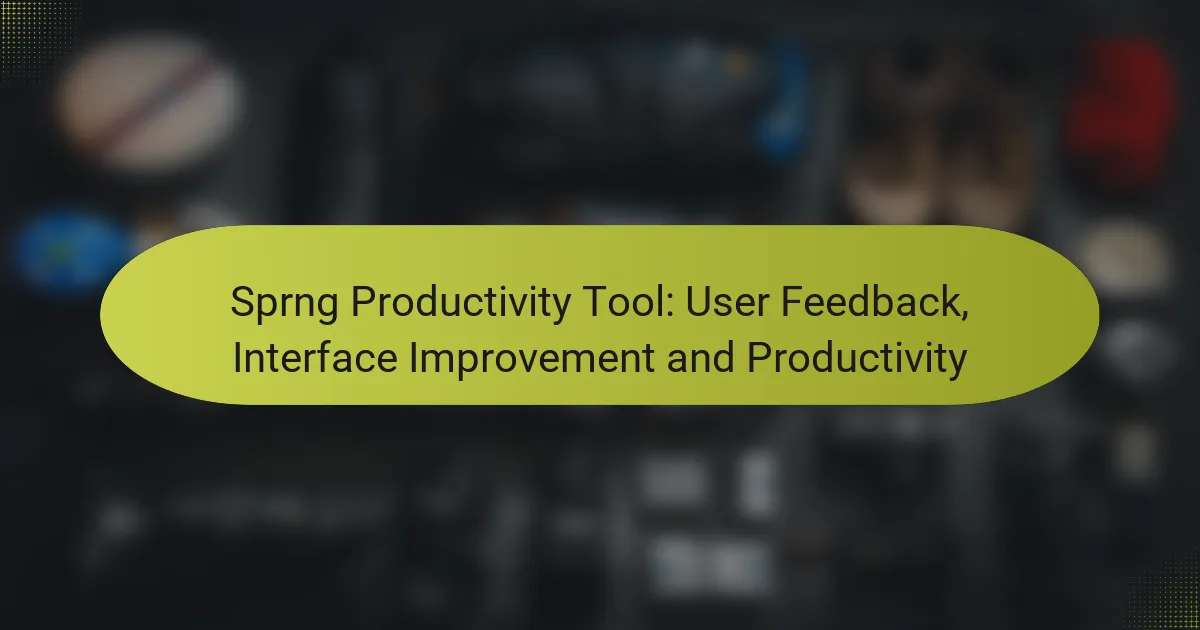 Sprng Productivity Tool: User Feedback, Interface Improvement and Productivity